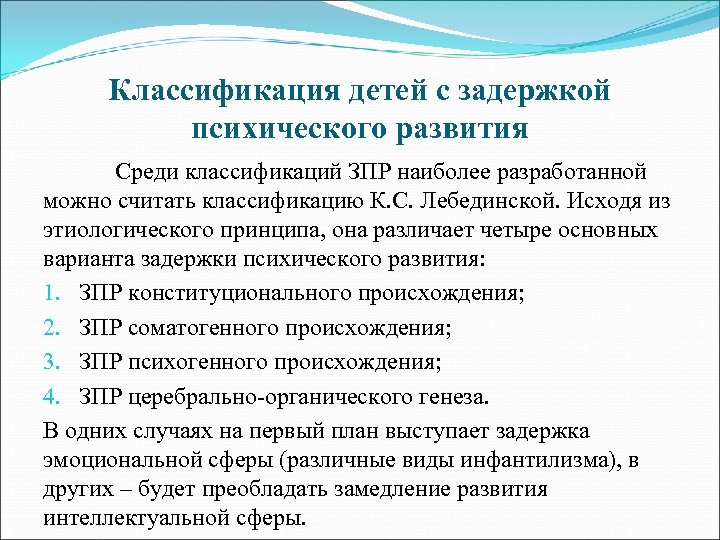 Классификация детей с задержкой психического развития

Среди классификаций ЗПР наиболее разработанной можно считать классификацию К.С. Лебединской. Исходя из этиологического принципа, она различает четыре основных варианта задержки психического развития:

1. ЗПР конституционального происхождения;
2. ЗПР соматогенного происхождения;
3. ЗПР психогенного происхождения;
4. ЗПР церебрально-органического генеза.

В одних случаях на первый план выступает задержка эмоциональной сферы (различные виды инфантилизма), в других – будет преобладать замедление развития интеллектуальной сферы.